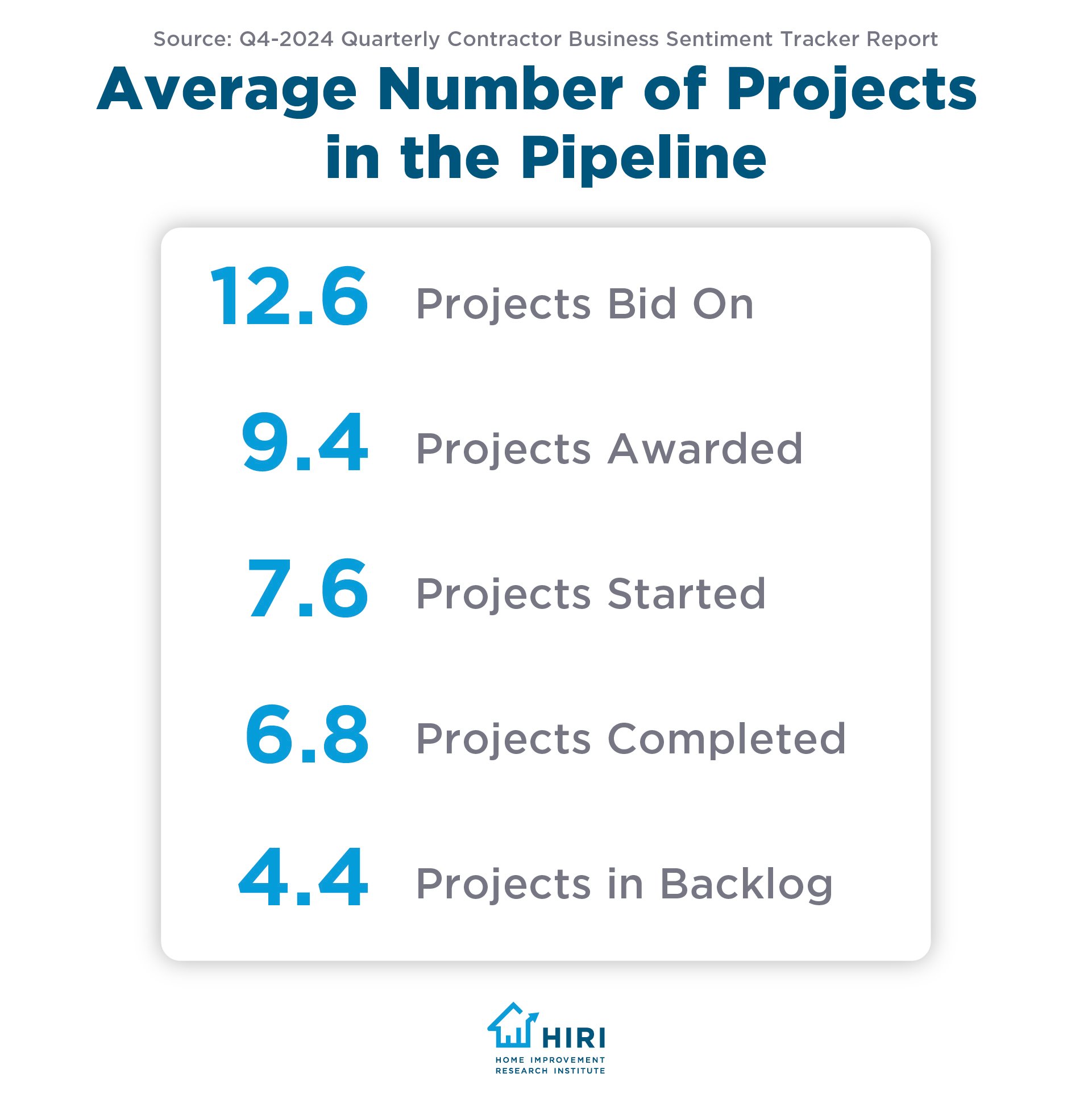 Source: Q4-2024 Quarterly Contractor Business Sentiment Tracker Report

Average Number of Projects in the Pipeline

12.6 Projects Bid On

9.4 Projects Awarded

7.6 Projects Started

6.8 Projects Completed

4.4 Projects in Backlog

HIRI
HOME IMPROVEMENT RESEARCH INSTITUTE